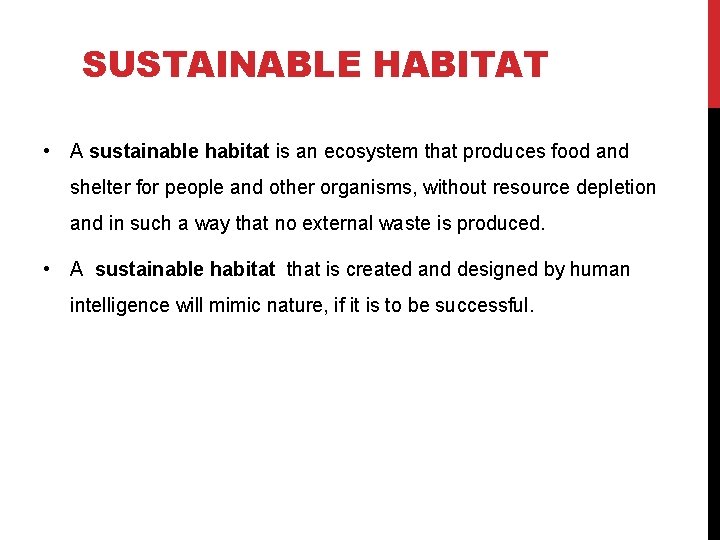 SUSTAINABLE HABITAT

• A sustainable habitat is an ecosystem that produces food and shelter for people and other organisms, without resource depletion and in such a way that no external waste is produced.

• A sustainable habitat that is created and designed by human intelligence will mimic nature, if it is to be successful.